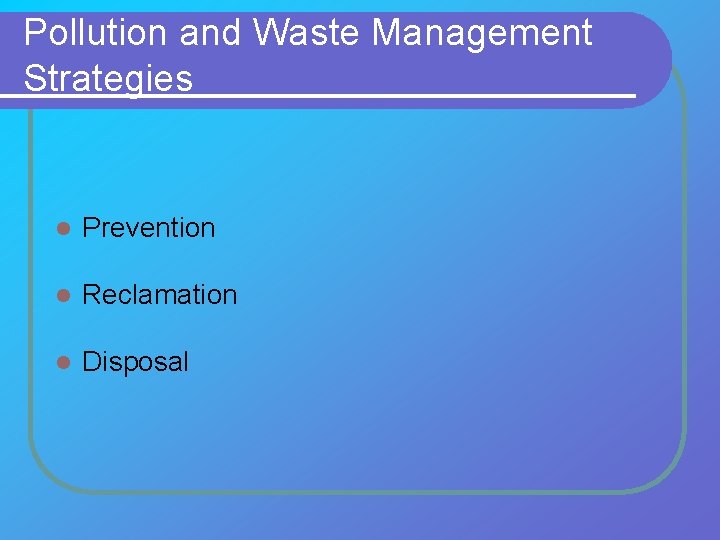 Pollution and Waste Management Strategies

- Prevention
- Reclamation
- Disposal